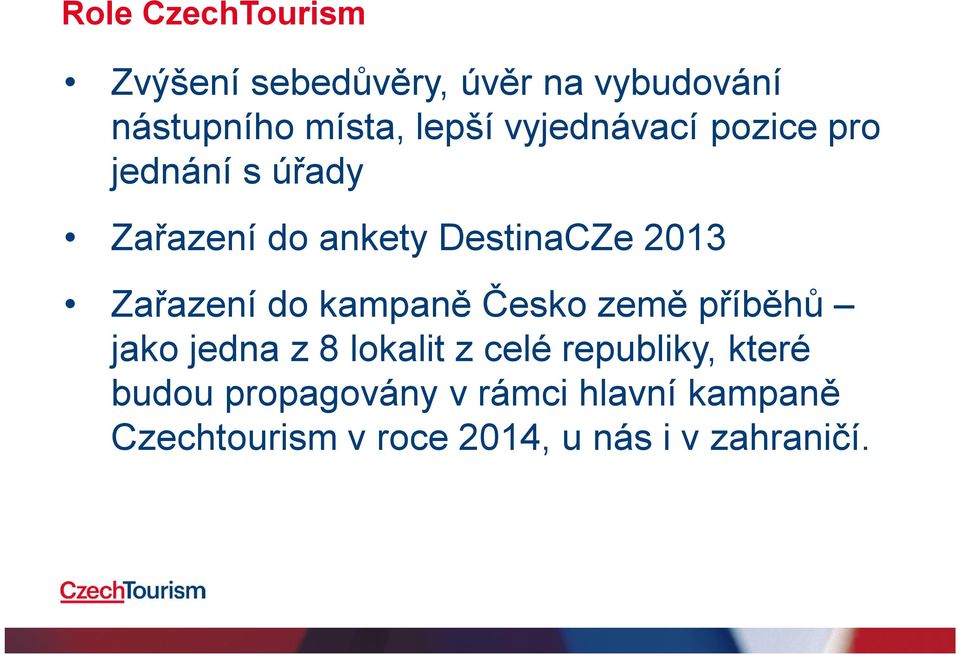 Role CzechTourism

• Zvýšení sebedůvěry, úvěr na vybudování nástupního místa, lepší vyjednávací pozice pro jednání s úřady

• Zařazení do ankety DestinaCZe 2013

• Zařazení do kampaně Česko země příběhů – jako jedna z 8 lokalit z celé republiky, které budou propagovány v rámci hlavní kampaně Czechtourism v roce 2014, u nás i v zahraničí.

CzechTourism